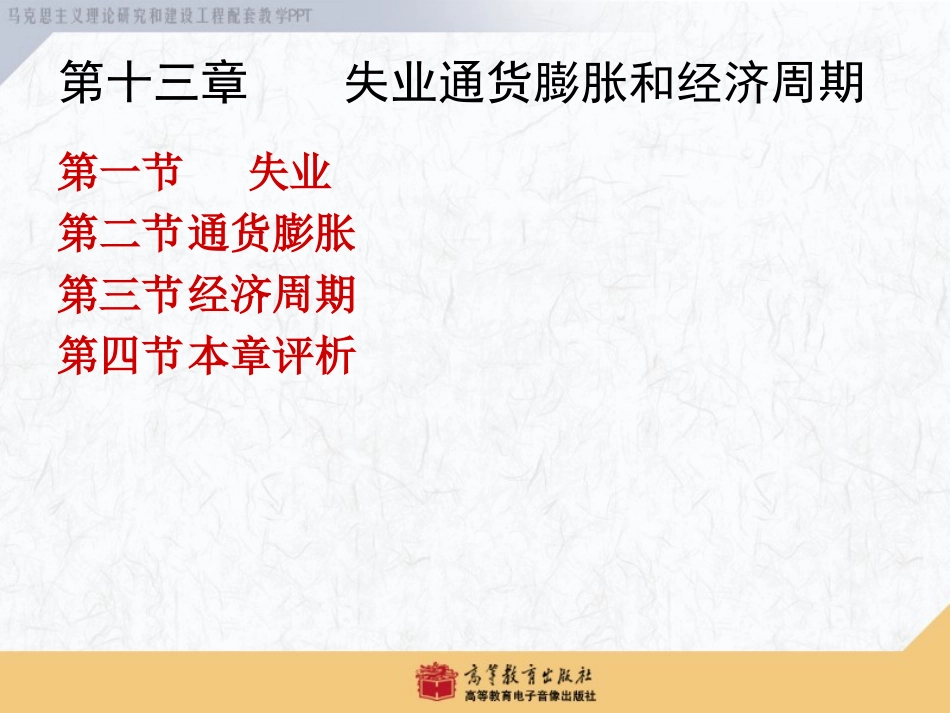 马克思主义理论研究和建设工程配套教学PPT

第十三章　　失业通货膨胀和经济周期

第一节　失业
第二节通货膨胀
第三节经济周期
第四节本章评析

高等教育出版社
高等教育电子音像出版社